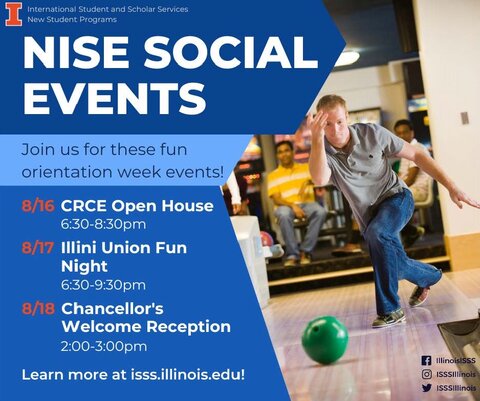 I

International Student and Scholar Services
New Student Programs

NISE SOCIAL EVENTS

Join us for these fun orientation week events!

8/16 CRCE Open House
6:30-8:30pm

8/17 Illini Union Fun Night
6:30-9:30pm

8/18 Chancellor's Welcome Reception
2:00-3:00pm

Learn more at isss.illinois.edu!

IllinoisISSS
ISSSIllinois
ISSSIllinois